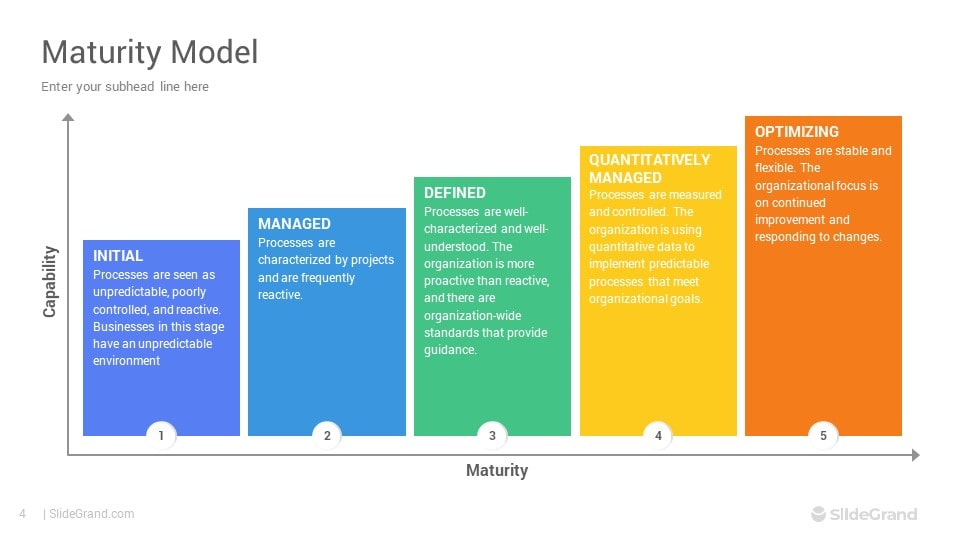 Maturity Model

Enter your subhead line here

Capability

INITIAL
Processes are seen as unpredictable, poorly controlled, and reactive. Businesses in this stage have an unpredictable environment

1

MANAGED
Processes are characterized by projects and are frequently reactive.

2

DEFINED
Processes are well-characterized and well-understood. The organization is more proactive than reactive, and there are organization-wide standards that provide guidance.

3

QUANTITATIVELY MANAGED
Processes are measured and controlled. The organization is using quantitative data to implement predictable processes that meet organizational goals.

4

OPTIMIZING
Processes are stable and flexible. The organizational focus is on continued improvement and responding to changes.

5

Maturity

4 | SlideGrand.com

SlideGrand